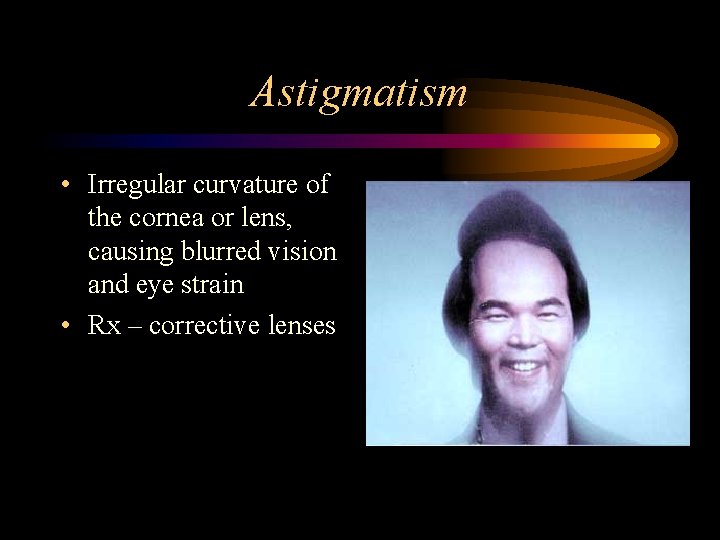 Astigmatism

• Irregular curvature of the cornea or lens, causing blurred vision and eye strain

• Rx – corrective lenses